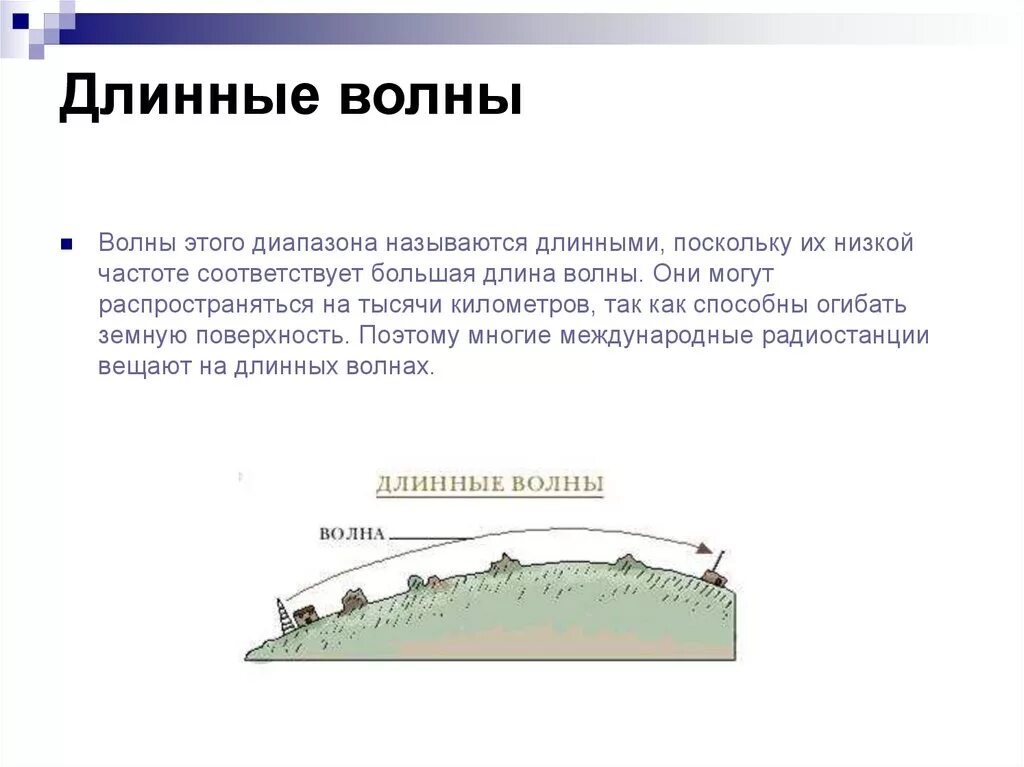 Длинные волны

Волны этого диапазона называются длинными, поскольку их низкой частоте соответствует большая длина волны. Они могут распространяться на тысячи километров, так как способны огибать земную поверхность. Поэтому многие международные радиостанции вещают на длинных волнах.

ДЛИННЫЕ ВОЛНЫ

ВОЛНА